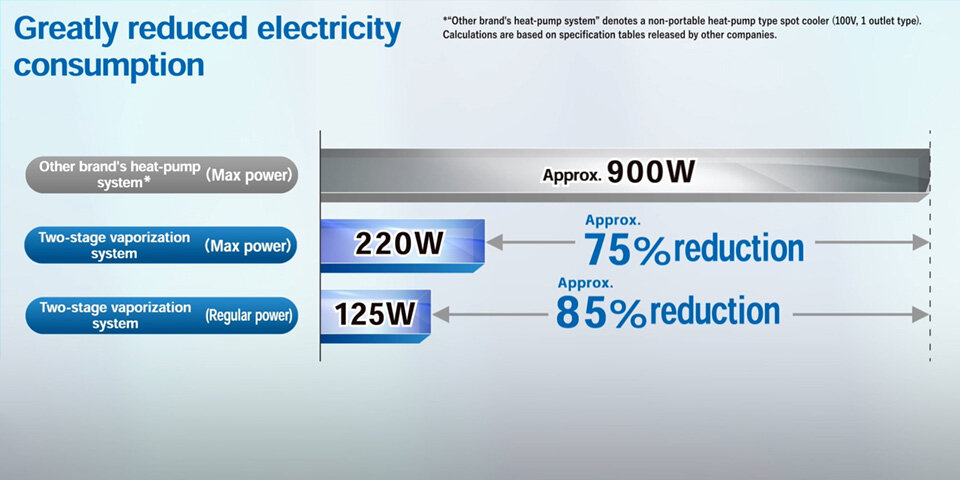 Greatly reduced electricity consumption

*"Other brand's heat-pump system" denotes a non-portable heat-pump type spot cooler (100V, 1 outlet type). Calculations are based on specification tables released by other companies.

Other brand's heat-pump system* (Max power)

Approx. 900W

Two-stage vaporization system (Max power)

220W

Approx. 75% reduction

Two-stage vaporization system (Regular power)

125W

Approx. 85% reduction